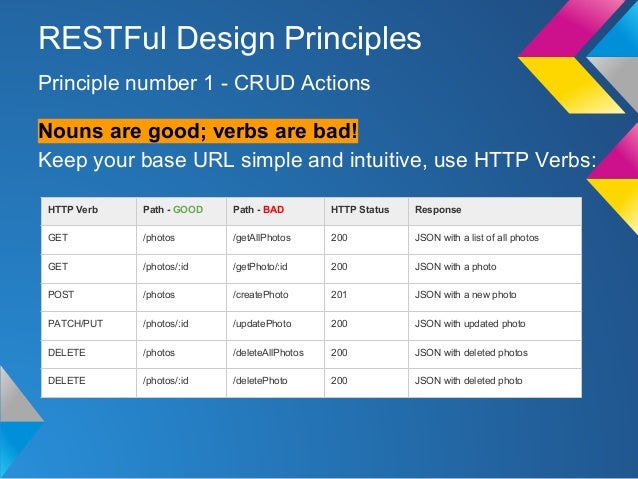 RESTFul Design Principles

Principle number 1 - CRUD Actions

Nouns are good; verbs are bad!

Keep your base URL simple and intuitive, use HTTP Verbs:

| HTTP Verb | Path - GOOD | Path - BAD | HTTP Status | Response |
|---|---|---|---|---|
| GET | /photos | /getAllPhotos | 200 | JSON with a list of all photos |
| GET | /photos/:id | /getPhoto/:id | 200 | JSON with a photo |
| POST | /photos | /createPhoto | 201 | JSON with a new photo |
| PATCH/PUT | /photos/:id | /updatePhoto | 200 | JSON with updated photo |
| DELETE | /photos | /deleteAllPhotos | 200 | JSON with deleted photos |
| DELETE | /photos/:id | /deletePhoto | 200 | JSON with deleted photo |